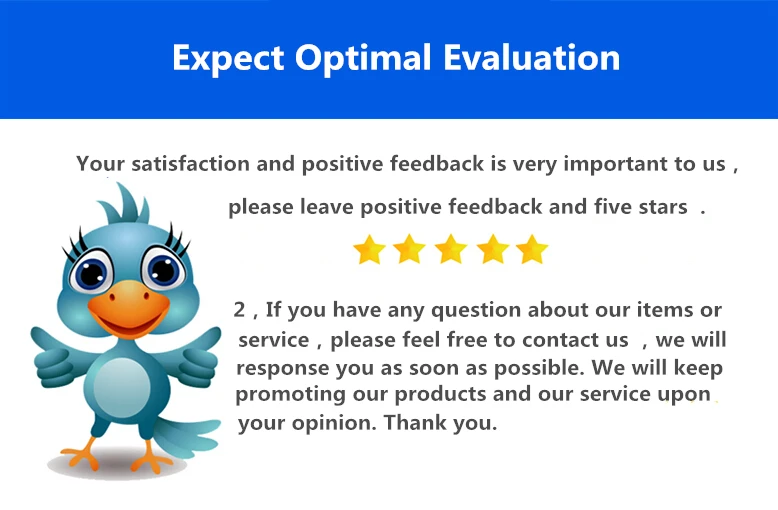 Expect Optimal Evaluation

Your satisfaction and positive feedback is very important to us , please leave positive feedback and five stars .

2 , If you have any question about our items or service , please feel free to contact us , we will response you as soon as possible. We will keep promoting our products and our service upon your opinion. Thank you.